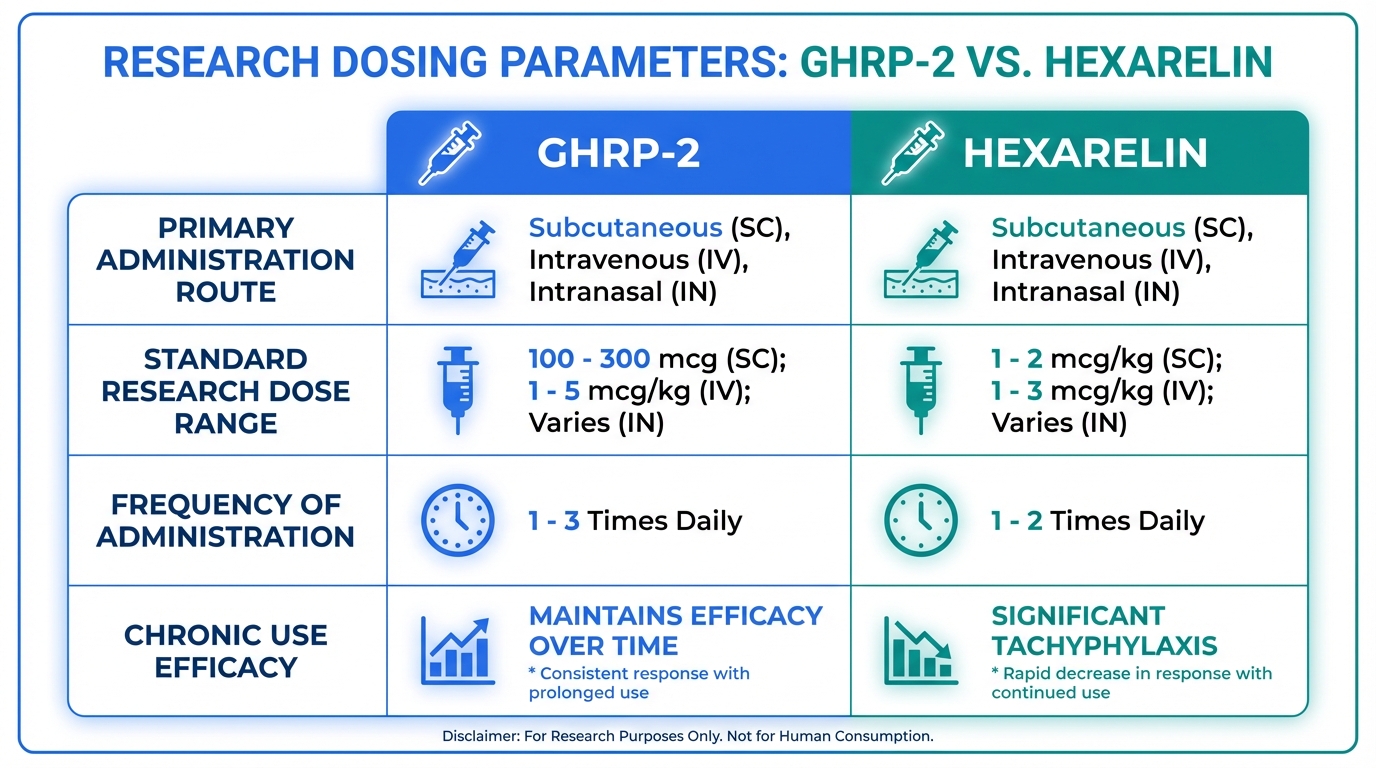 RESEARCH DOSING PARAMETERS: GHRP-2 VS. HEXARELIN

| | GHRP-2 | HEXARELIN |
|---|---|---|
| PRIMARY ADMINISTRATION ROUTE | Subcutaneous (SC), Intravenous (IV), Intranasal (IN) | Subcutaneous (SC), Intravenous (IV), Intranasal (IN) |
| STANDARD RESEARCH DOSE RANGE | 100 - 300 mcg (SC); 1 - 5 mcg/kg (IV); Varies (IN) | 1 - 2 mcg/kg (SC); 1 - 3 mcg/kg (IV); Varies (IN) |
| FREQUENCY OF ADMINISTRATION | 1 - 3 Times Daily | 1 - 2 Times Daily |
| CHRONIC USE EFFICACY | MAINTAINS EFFICACY OVER TIME * Consistent response with prolonged use | SIGNIFICANT TACHYPHYLAXIS * Rapid decrease in response with continued use |

Disclaimer: For Research Purposes Only. Not for Human Consumption.